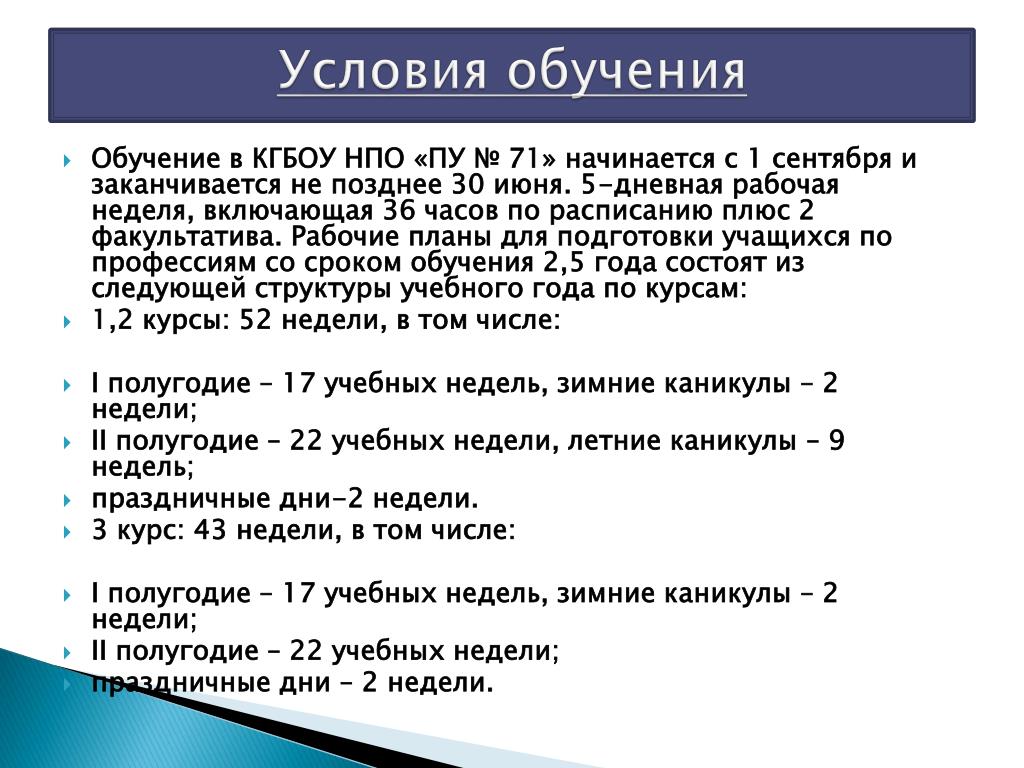 Условия обучения

Обучение в КГБОУ НПО «ПУ № 71» начинается с 1 сентября и заканчивается не позднее 30 июня. 5-дневная рабочая неделя, включающая 36 часов по расписанию плюс 2 факультатива. Рабочие планы для подготовки учащихся по профессиям со сроком обучения 2,5 года состоят из следующей структуры учебного года по курсам:

1,2 курсы: 52 недели, в том числе:

I полугодие – 17 учебных недель, зимние каникулы – 2 недели;

II полугодие – 22 учебных недели, летние каникулы – 9 недель;

праздничные дни-2 недели.

3 курс: 43 недели, в том числе:

I полугодие – 17 учебных недель, зимние каникулы – 2 недели;

II полугодие – 22 учебных недели;

праздничные дни – 2 недели.